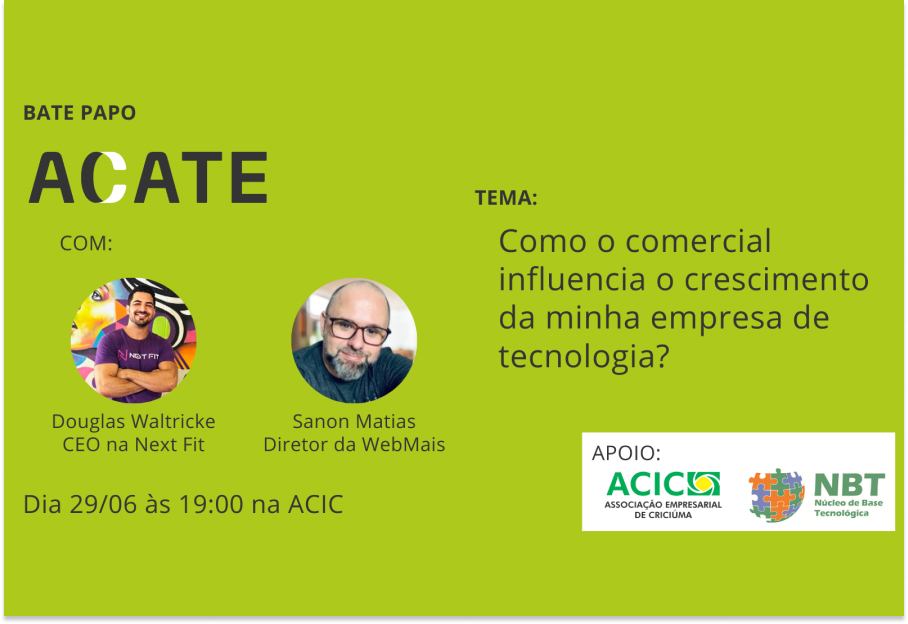 BATE PAPO

ACATE

COM:

Douglas Waltricke
CEO na Next Fit

Sanon Matias
Diretor da WebMais

Dia 29/06 às 19:00 na ACIC

TEMA:

Como o comercial influencia o crescimento da minha empresa de tecnologia?

APOIO:

ACIC
ASSOCIAÇÃO EMPRESARIAL DE CRICIÚMA

NBT
Núcleo de Base Tecnológica